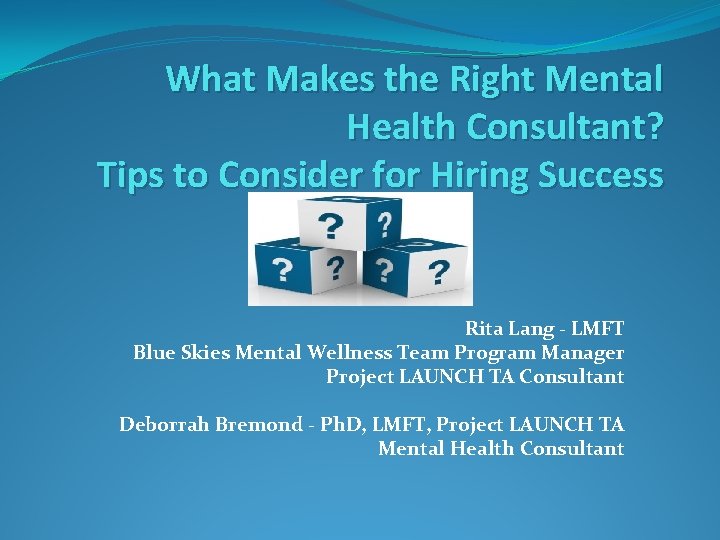 What Makes the Right Mental Health Consultant?
Tips to Consider for Hiring Success

? ? ? ? ? ?

Rita Lang - LMFT
Blue Skies Mental Wellness Team Program Manager
Project LAUNCH TA Consultant

Deborrah Bremond - PhD, LMFT, Project LAUNCH TA Mental Health Consultant